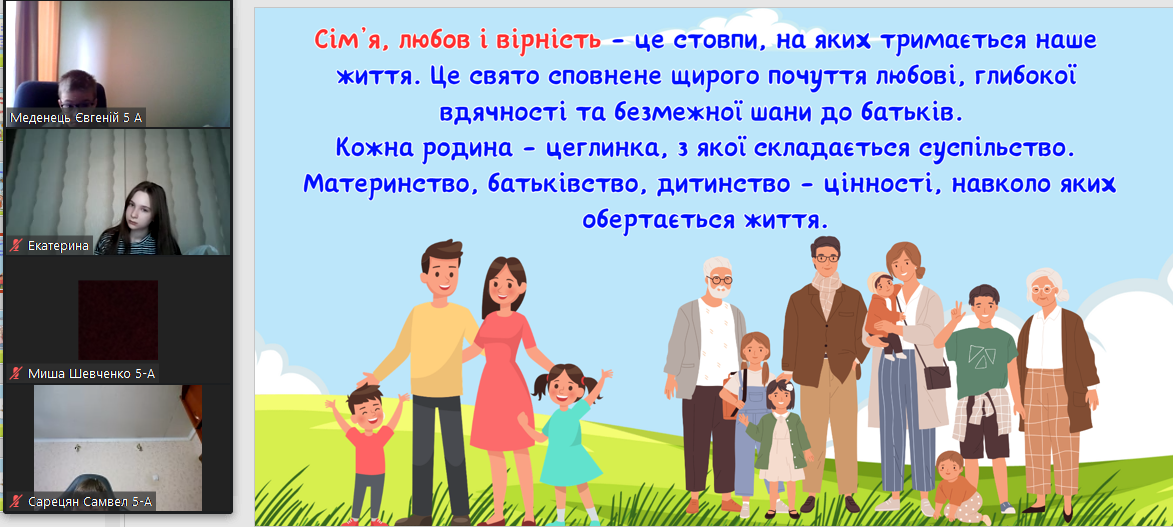 Меденець Євгеній 5 А

Екатерина

Миша Шевченко 5-А

Сарецян Самвел 5-А

Сім'я, любов і вірність - це стовпи, на яких тримається наше життя. Це свято сповнене щирого почуття любові, глибокої вдячності та безмежної шани до батьків.
Кожна родина - цеглинка, з якої складається суспільство. Материнство, батьківство, дитинство - цінності, навколо яких обертається життя.